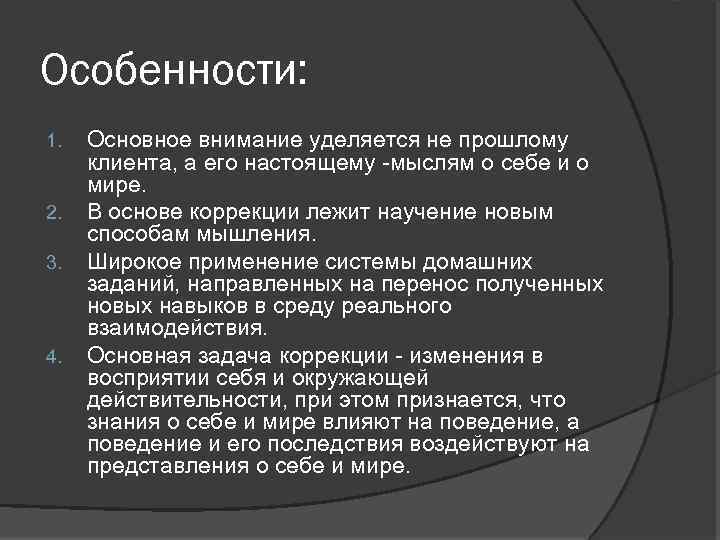 Особенности:

1. Основное внимание уделяется не прошлому клиента, а его настоящему -мыслям о себе и о мире.
2. В основе коррекции лежит научение новым способам мышления.
3. Широкое применение системы домашних заданий, направленных на перенос полученных новых навыков в среду реального взаимодействия.
4. Основная задача коррекции - изменения в восприятии себя и окружающей действительности, при этом признается, что знания о себе и мире влияют на поведение, а поведение и его последствия воздействуют на представления о себе и мире.